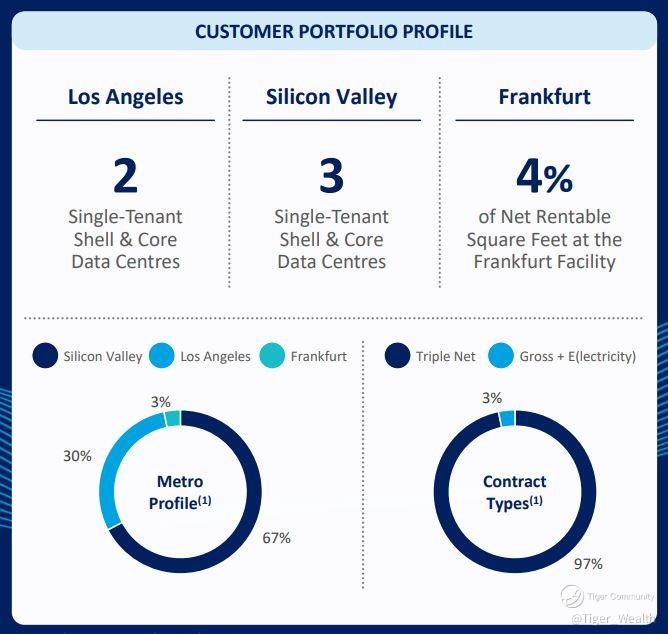 CUSTOMER PORTFOLIO PROFILE

Los Angeles

2
Single-Tenant Shell & Core Data Centres

Silicon Valley

3
Single-Tenant Shell & Core Data Centres

Frankfurt

4%
of Net Rentable Square Feet at the Frankfurt Facility

Silicon Valley Los Angeles Frankfurt

3%
30%
Metro Profile$^{(1)}$
67%

Triple Net Gross + E(lectricity)

3%
Contract Types$^{(1)}$
97%

Tiger Community
@Tiger_Wealth